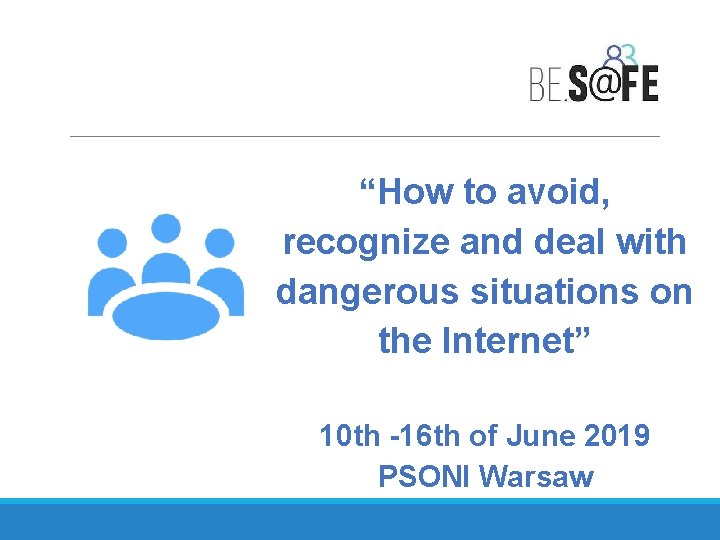 BE.S@FE

“How to avoid, recognize and deal with dangerous situations on the Internet”

10th -16th of June 2019
PSONI Warsaw